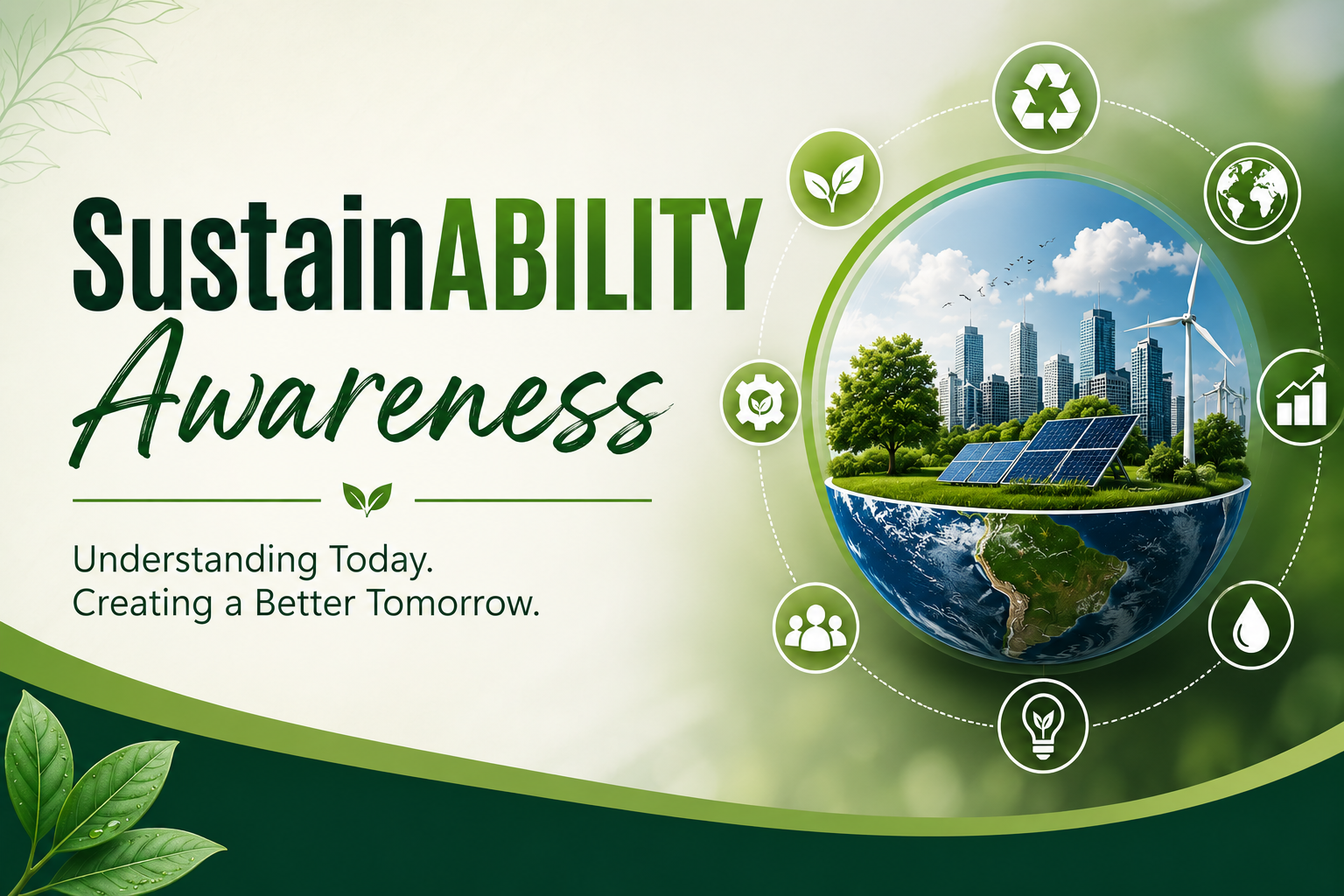 SustainABILITY
Awareness

Understanding Today.
Creating a Better Tomorrow.